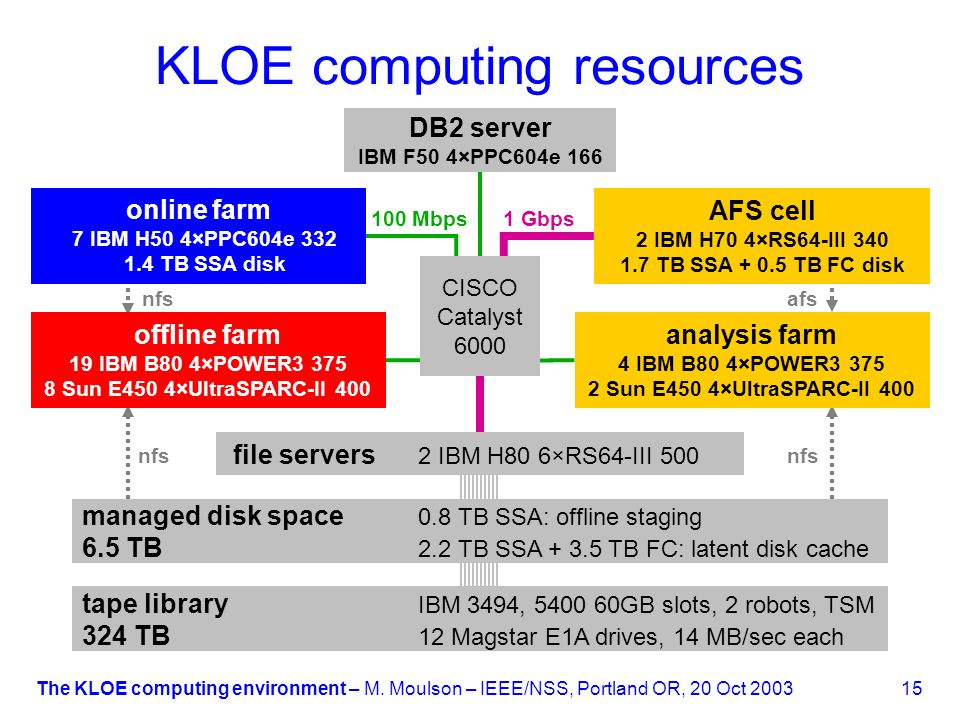 KLOE computing resources

DB2 server
IBM F50 4×PPC604e 166

online farm
7 IBM H50 4×PPC604e 332
1.4 TB SSA disk

100 Mbps

1 Gbps

AFS cell
2 IBM H70 4×RS64-III 340
1.7 TB SSA + 0.5 TB FC disk

nfs

CISCO Catalyst 6000

afs

offline farm
19 IBM B80 4×POWER3 375
8 Sun E450 4×UltraSPARC-II 400

analysis farm
4 IBM B80 4×POWER3 375
2 Sun E450 4×UltraSPARC-II 400

nfs

file servers 2 IBM H80 6×RS64-III 500

nfs

managed disk space 0.8 TB SSA: offline staging
6.5 TB 2.2 TB SSA + 3.5 TB FC: latent disk cache

tape library IBM 3494, 5400 60GB slots, 2 robots, TSM
324 TB 12 Magstar E1A drives, 14 MB/sec each

The KLOE computing environment – M. Moulson – IEEE/NSS, Portland OR, 20 Oct 2003 15